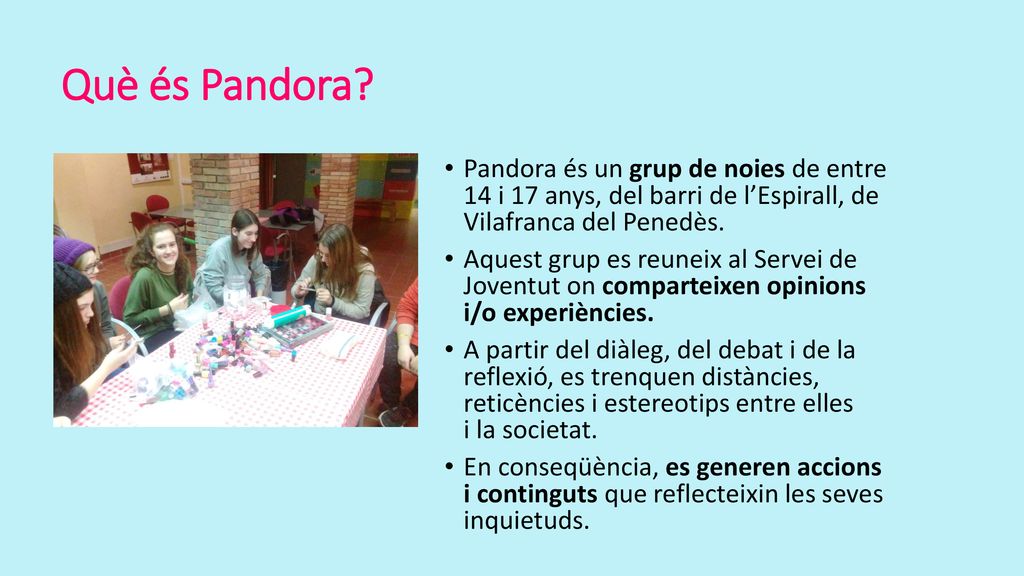 Què és Pandora?

• Pandora és un grup de noies de entre 14 i 17 anys, del barri de l'Espirall, de Vilafranca del Penedès.

• Aquest grup es reuneix al Servei de Joventut on comparteixen opinions i/o experiències.

• A partir del diàleg, del debat i de la reflexió, es trenquen distàncies, reticències i estereotips entre elles i la societat.

• En conseqüència, es generen accions i continguts que reflecteixin les seves inquietuds.